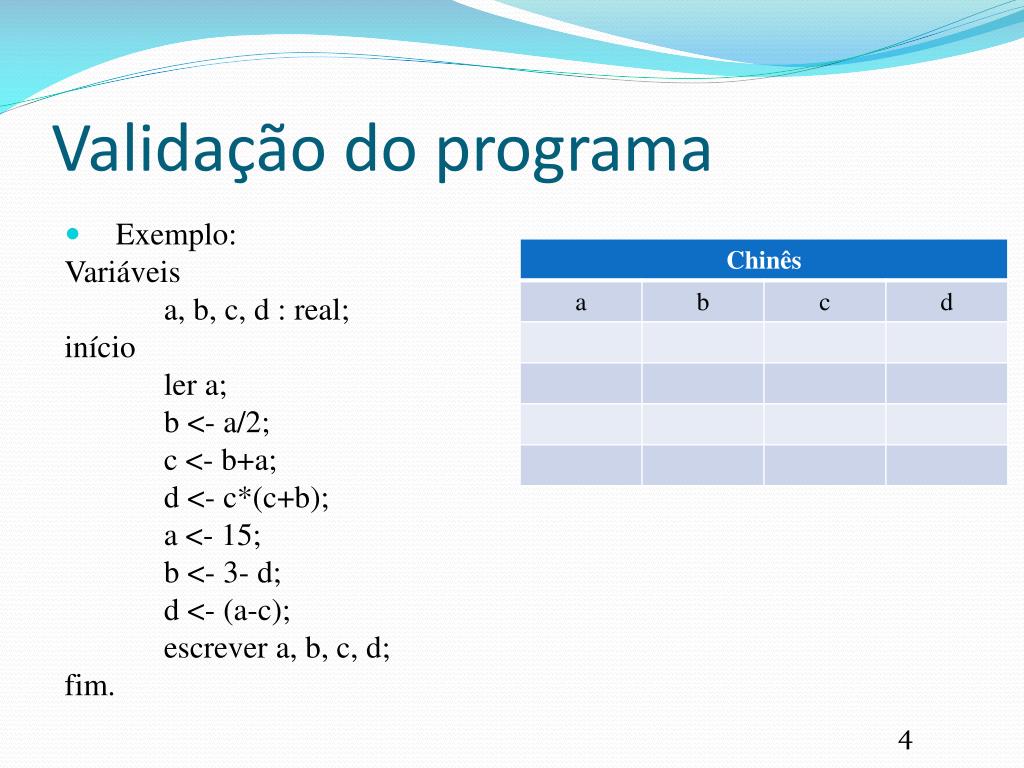 Validação do programa

Exemplo:

Variáveis
a, b, c, d : real;
início
ler a;
b <- a/2;
c <- b+a;
d <- c*(c+b);
a <- 15;
b <- 3- d;
d <- (a-c);
escrever a, b, c, d;
fim.

| Chinês | | | |
|---|---|---|---|
| a | b | c | d |
| | | | |
| | | | |
| | | | |
| | | | |

4